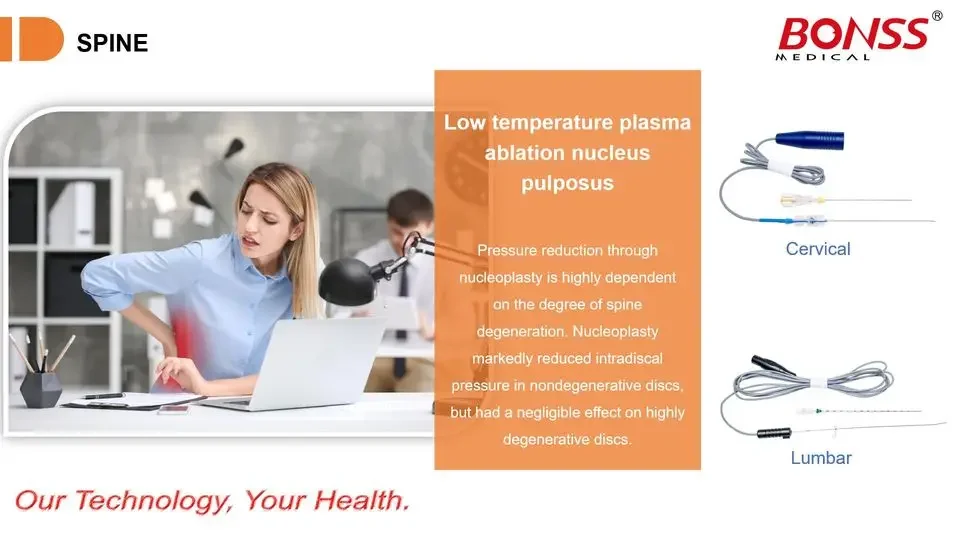 SPINE

BONSS®
MEDICAL

Low temperature plasma ablation nucleus pulposus

Pressure reduction through nucleoplasty is highly dependent on the degree of spine degeneration. Nucleoplasty markedly reduced intradiscal pressure in nondegenerative discs, but had a negligible effect on highly degenerative discs.

Cervical

Lumbar

Our Technology, Your Health.